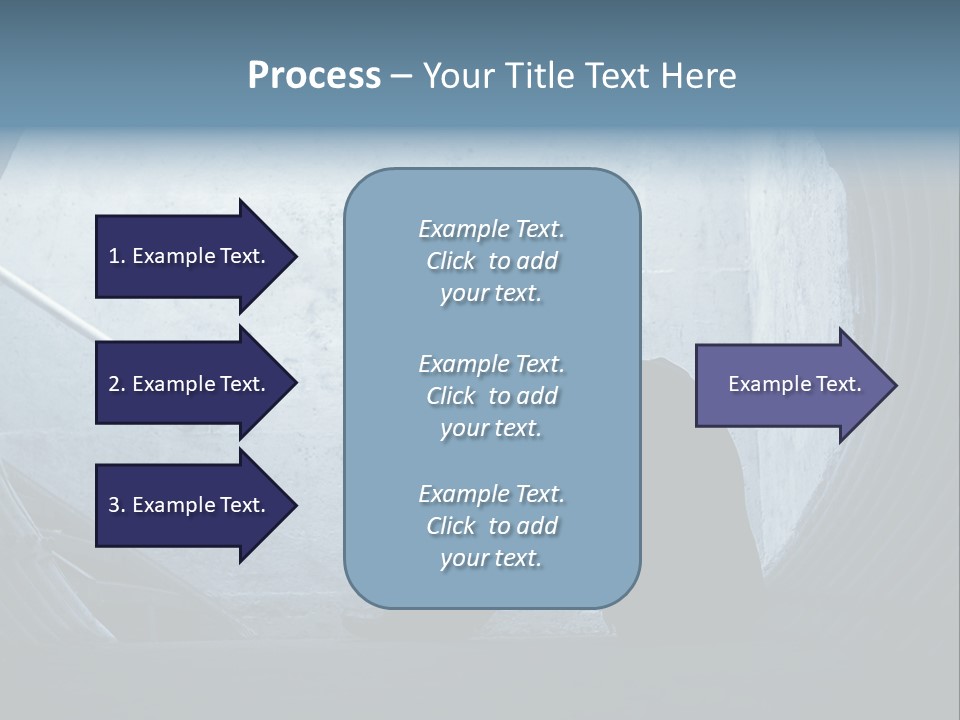 Process – Your Title Text Here

1. Example Text.

2. Example Text.

3. Example Text.

Example Text. Click to add your text.

Example Text. Click to add your text.

Example Text. Click to add your text.

Example Text.